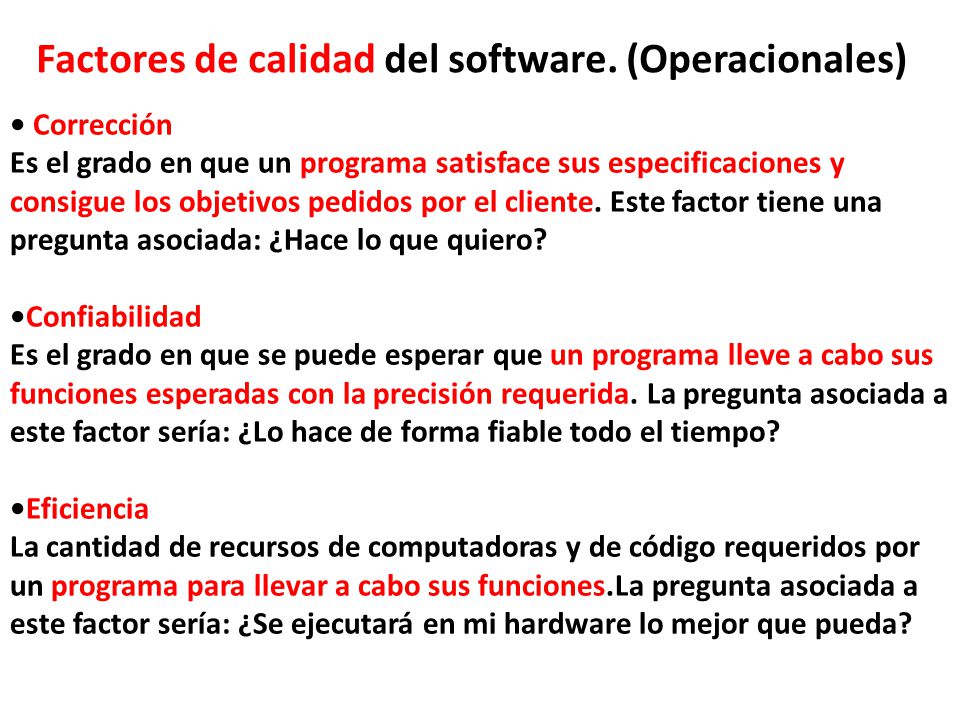 Factores de calidad del software. (Operacionales)

• Corrección
Es el grado en que un programa satisface sus especificaciones y consigue los objetivos pedidos por el cliente. Este factor tiene una pregunta asociada: ¿Hace lo que quiero?

•Confiabilidad
Es el grado en que se puede esperar que un programa lleve a cabo sus funciones esperadas con la precisión requerida. La pregunta asociada a este factor sería: ¿Lo hace de forma fiable todo el tiempo?

•Eficiencia
La cantidad de recursos de computadoras y de código requeridos por un programa para llevar a cabo sus funciones.La pregunta asociada a este factor sería: ¿Se ejecutará en mi hardware lo mejor que pueda?